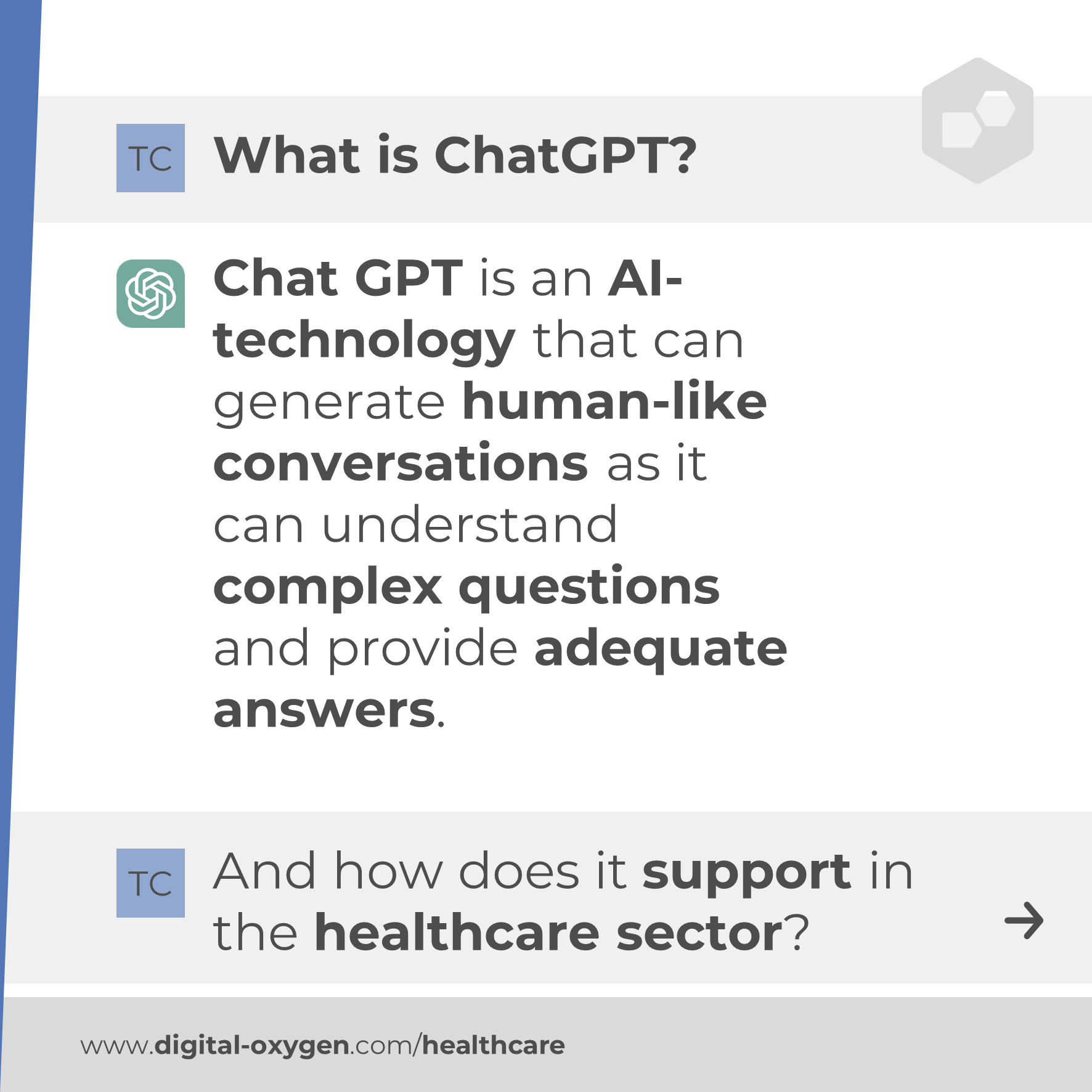 TC What is ChatGPT?

Chat GPT is an AI-technology that can generate human-like conversations as it can understand complex questions and provide adequate answers.

TC And how does it support in the healthcare sector?

www.digital-oxygen.com/healthcare